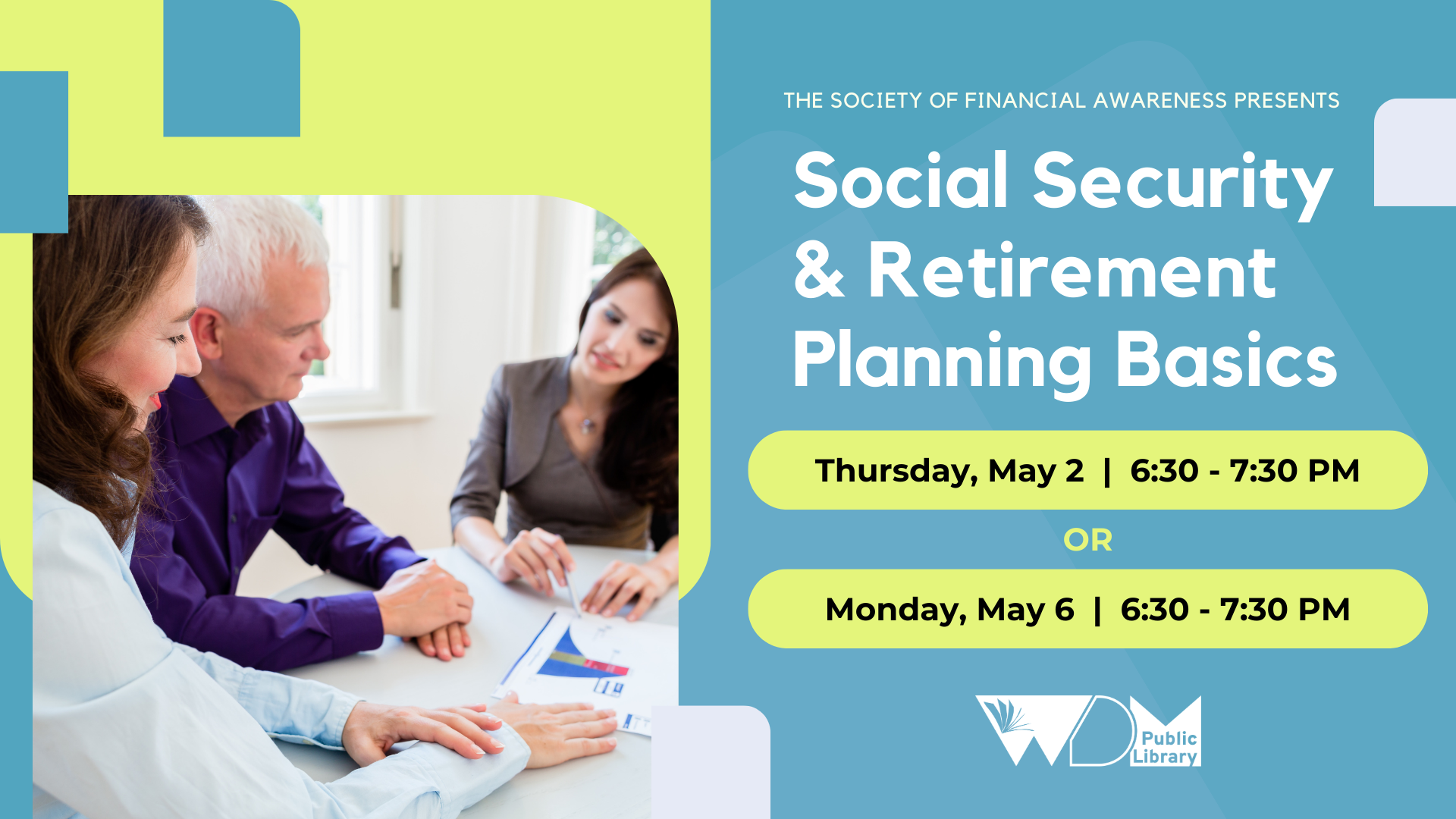 THE SOCIETY OF FINANCIAL AWARENESS PRESENTS

Social Security & Retirement Planning Basics

Thursday, May 2 | 6:30 - 7:30 PM

OR

Monday, May 6 | 6:30 - 7:30 PM

WDM Public Library